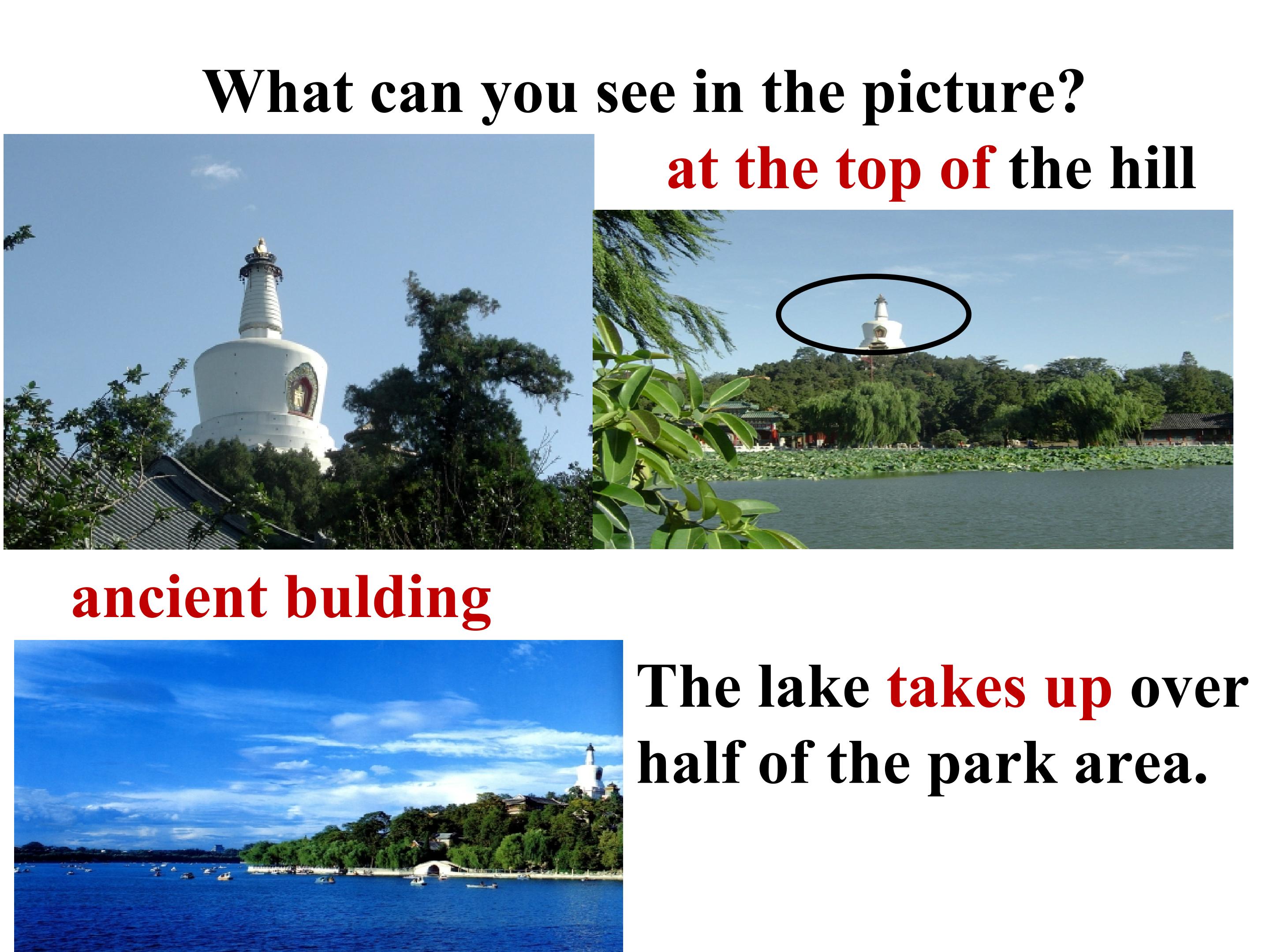 What can you see in the picture?

at the top of the hill

ancient bulding

The lake takes up over half of the park area.